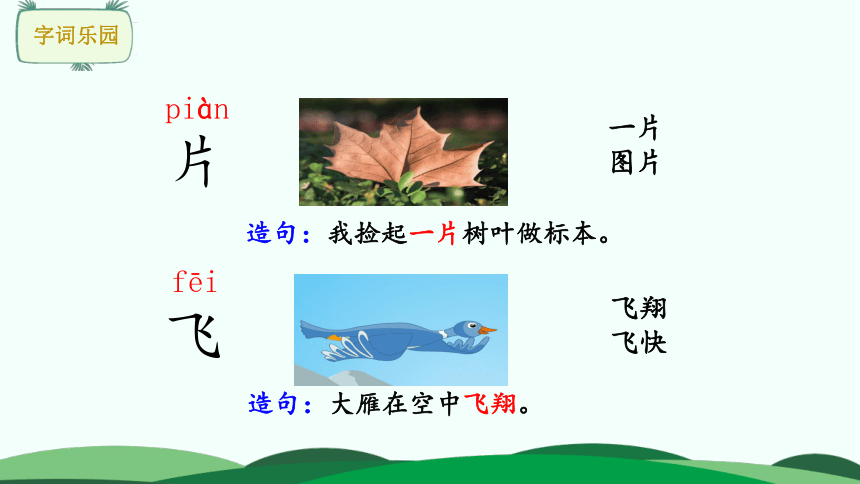 字词乐园

piàn
片

一片
图片

造句：我捡起一片树叶做标本。

fēi
飞

飞翔
飞快

造句：大雁在空中飞翔。